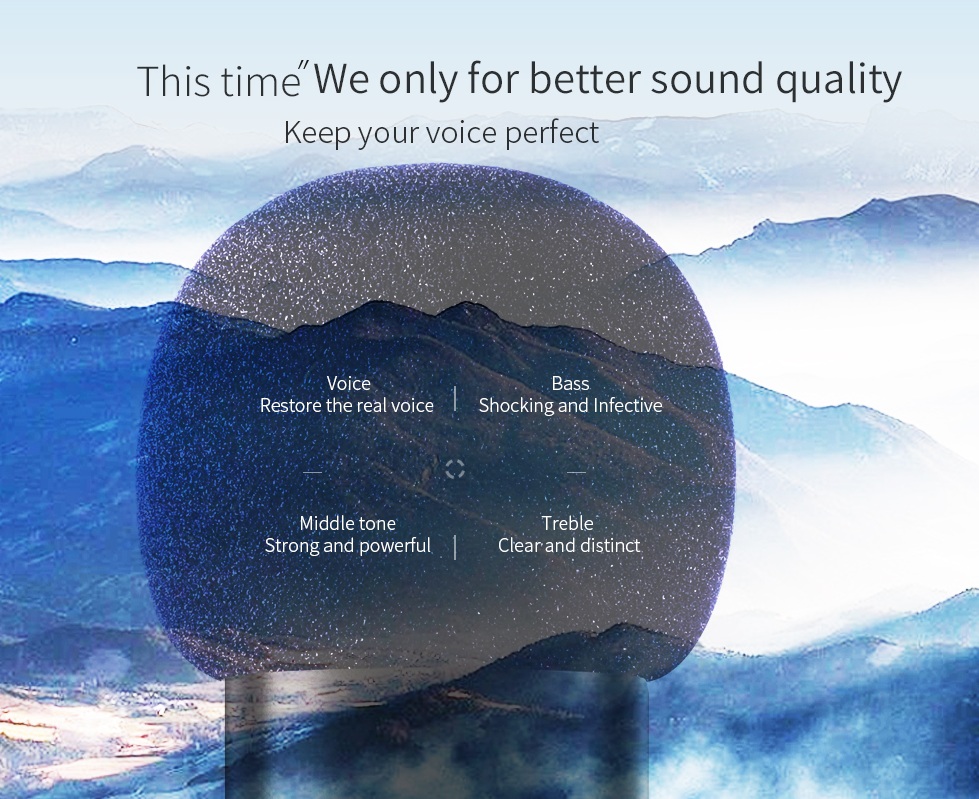 This time" We only for better sound quality
Keep your voice perfect

Voice
Restore the real voice

Bass
Shocking and Infective

Middle tone
Strong and powerful

Treble
Clear and distinct